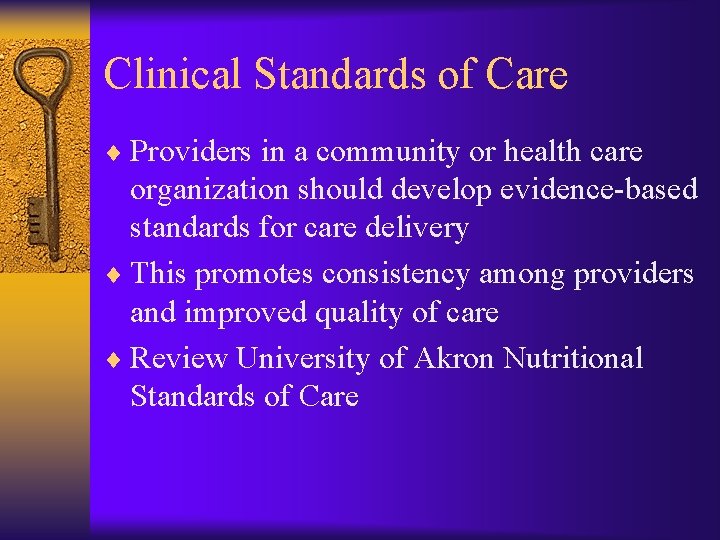 Clinical Standards of Care

♦ Providers in a community or health care organization should develop evidence-based standards for care delivery

♦ This promotes consistency among providers and improved quality of care

♦ Review University of Akron Nutritional Standards of Care